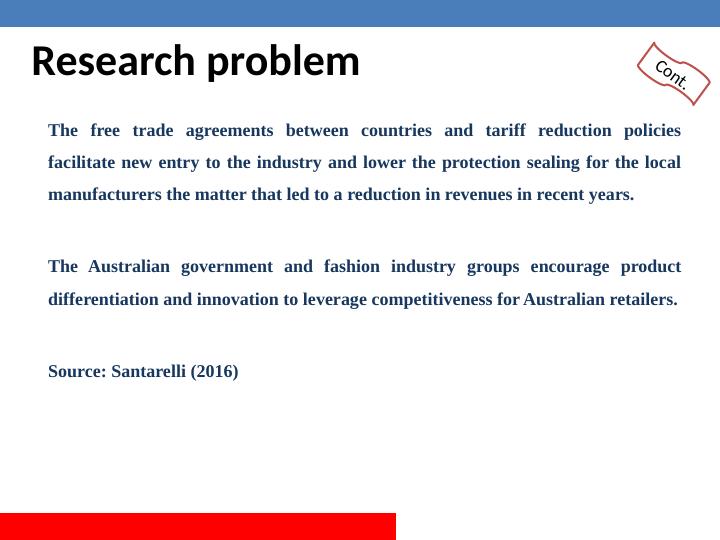 Research problem

Cont.

The free trade agreements between countries and tariff reduction policies facilitate new entry to the industry and lower the protection sealing for the local manufacturers the matter that led to a reduction in revenues in recent years.

The Australian government and fashion industry groups encourage product differentiation and innovation to leverage competitiveness for Australian retailers.

Source: Santarelli (2016)